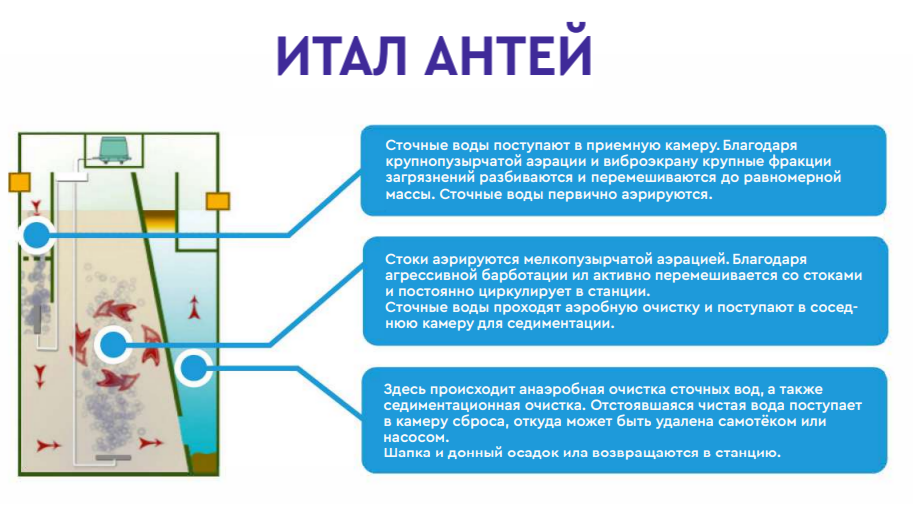 ИТАЛ АНТЕЙ

Сточные воды поступают в приемную камеру. Благодаря крупнопузырчатой аэрации и виброэкрану крупные фракции загрязнений разбиваются и перемешиваются до равномерной массы. Сточные воды первично аэрируются.

Стоки аэрируются мелкопузырчатой аэрацией. Благодаря агрессивной барботации ил активно перемешивается со стоками и постоянно циркулирует в станции.
Сточные воды проходят аэробную очистку и поступают в соседнюю камеру для седиментации.

Здесь происходит анаэробная очистка сточных вод, а также седиментационная очистка. Отстоявшаяся чистая вода поступает в камеру сброса, откуда может быть удалена самотёком или насосом.
Шапка и донный осадок ила возвращаются в станцию.